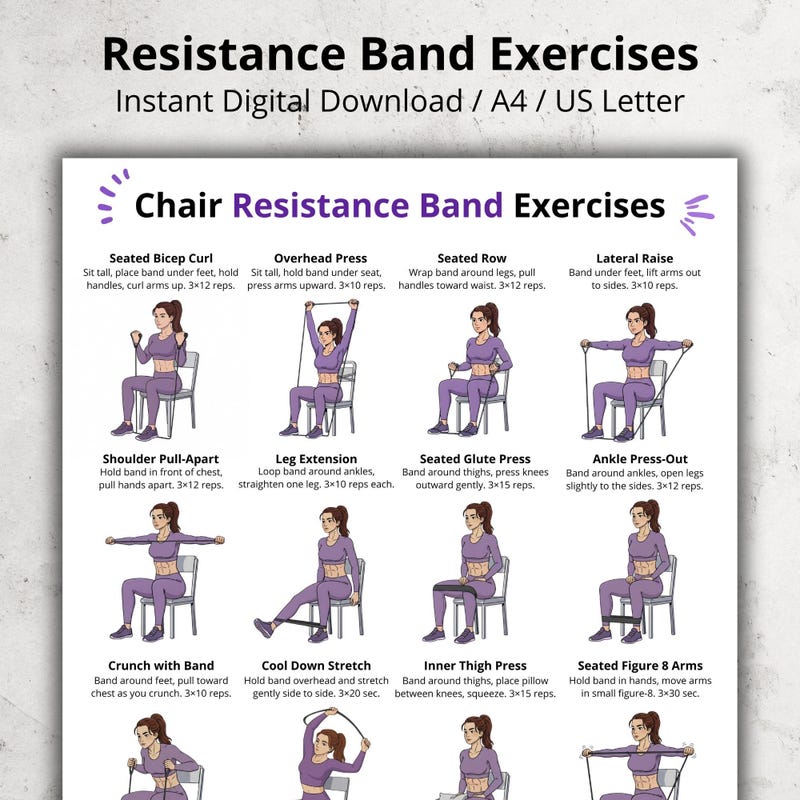 Resistance Band Exercises
Instant Digital Download / A4 / US Letter

Chair Resistance Band Exercises

Seated Bicep Curl
Sit tall, place band under feet, hold handles, curl arms up. 3×12 reps.

Overhead Press
Sit tall, hold band under seat, press arms upward. 3×10 reps.

Seated Row
Wrap band around legs, pull handles toward waist. 3×12 reps.

Lateral Raise
Band under feet, lift arms out to sides. 3×10 reps.

Shoulder Pull-Apart
Hold band in front of chest, pull hands apart. 3×12 reps.

Leg Extension
Loop band around ankles, straighten one leg. 3×10 reps each.

Seated Glute Press
Band around thighs, press knees outward gently. 3×15 reps.

Ankle Press-Out
Band around ankles, open legs slightly to the sides. 3×12 reps.

Crunch with Band
Band around feet, pull toward chest as you crunch. 3×10 reps.

Cool Down Stretch
Hold band overhead and stretch gently side to side. 3×20 sec.

Inner Thigh Press
Band around thighs, place pillow between knees, squeeze. 3×15 reps.

Seated Figure 8 Arms
Hold band in hands, move arms in small figure-8. 3×30 sec.